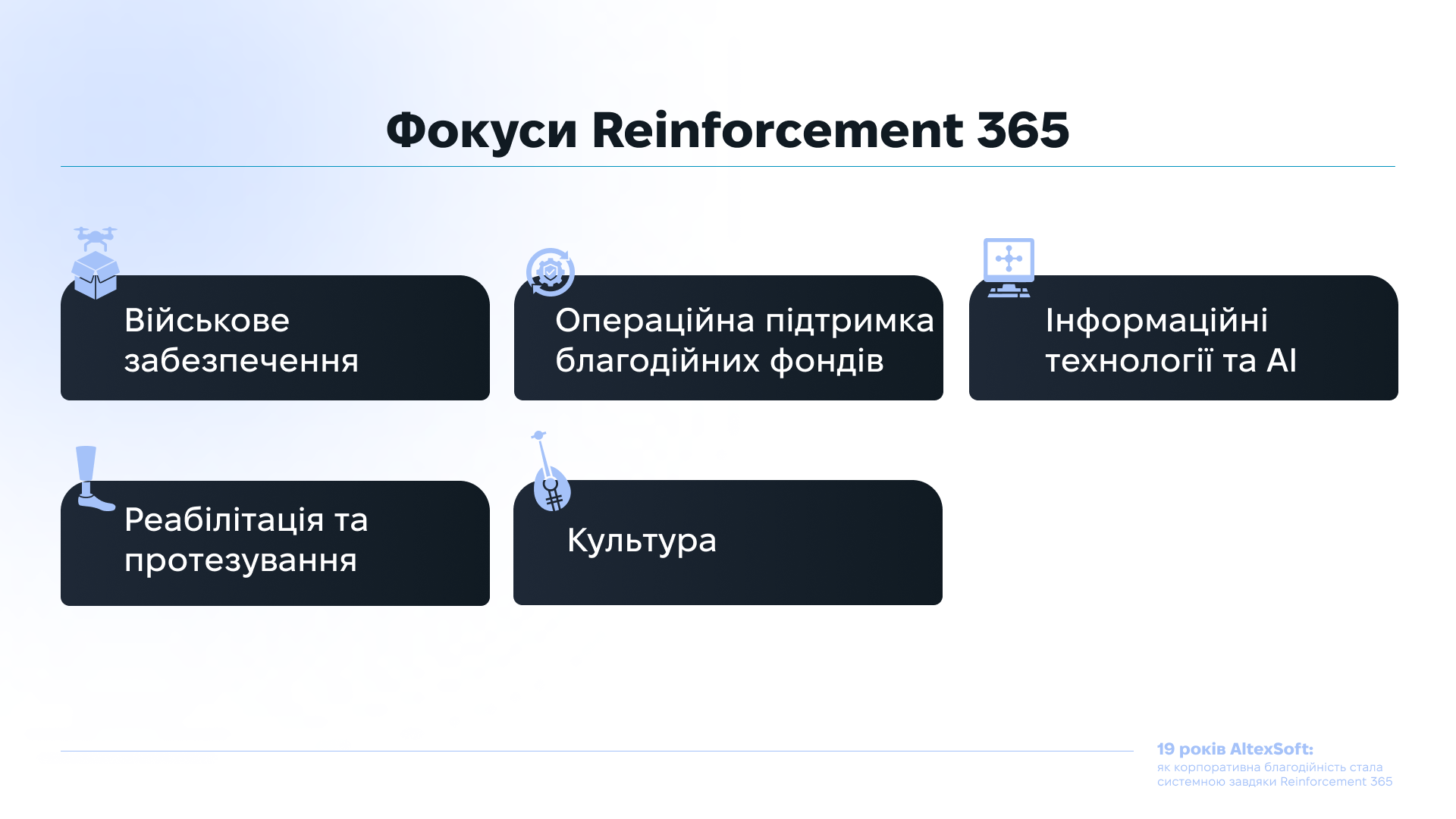 Фокуси Reinforcement 365

Військове забезпечення

Операційна підтримка благодійних фондів

Інформаційні технології та AI

Реабілітація та протезування

Культура

19 років AltexSoft:
як корпоративна благодійність стала системною завдяки Reinforcement 365